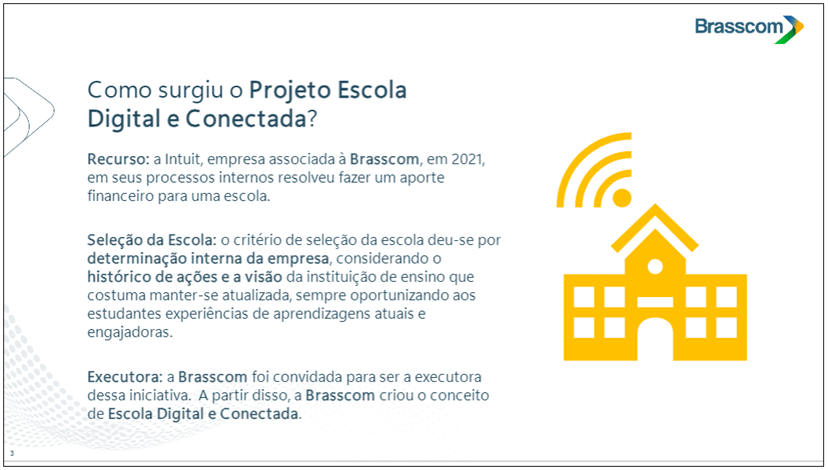 Brasscom

Como surgiu o Projeto Escola Digital e Conectada?

Recurso: a Intuit, empresa associada à Brasscom, em 2021, em seus processos internos resolveu fazer um aporte financeiro para uma escola.

Seleção da Escola: o critério de seleção da escola deu-se por determinação interna da empresa, considerando o histórico de ações e a visão da instituição de ensino que costuma manter-se atualizada, sempre oportunizando aos estudantes experiências de aprendizagens atuais e engajadoras.

Executora: a Brasscom foi convidada para ser a executora dessa iniciativa. A partir disso, a Brasscom criou o conceito de Escola Digital e Conectada.

3